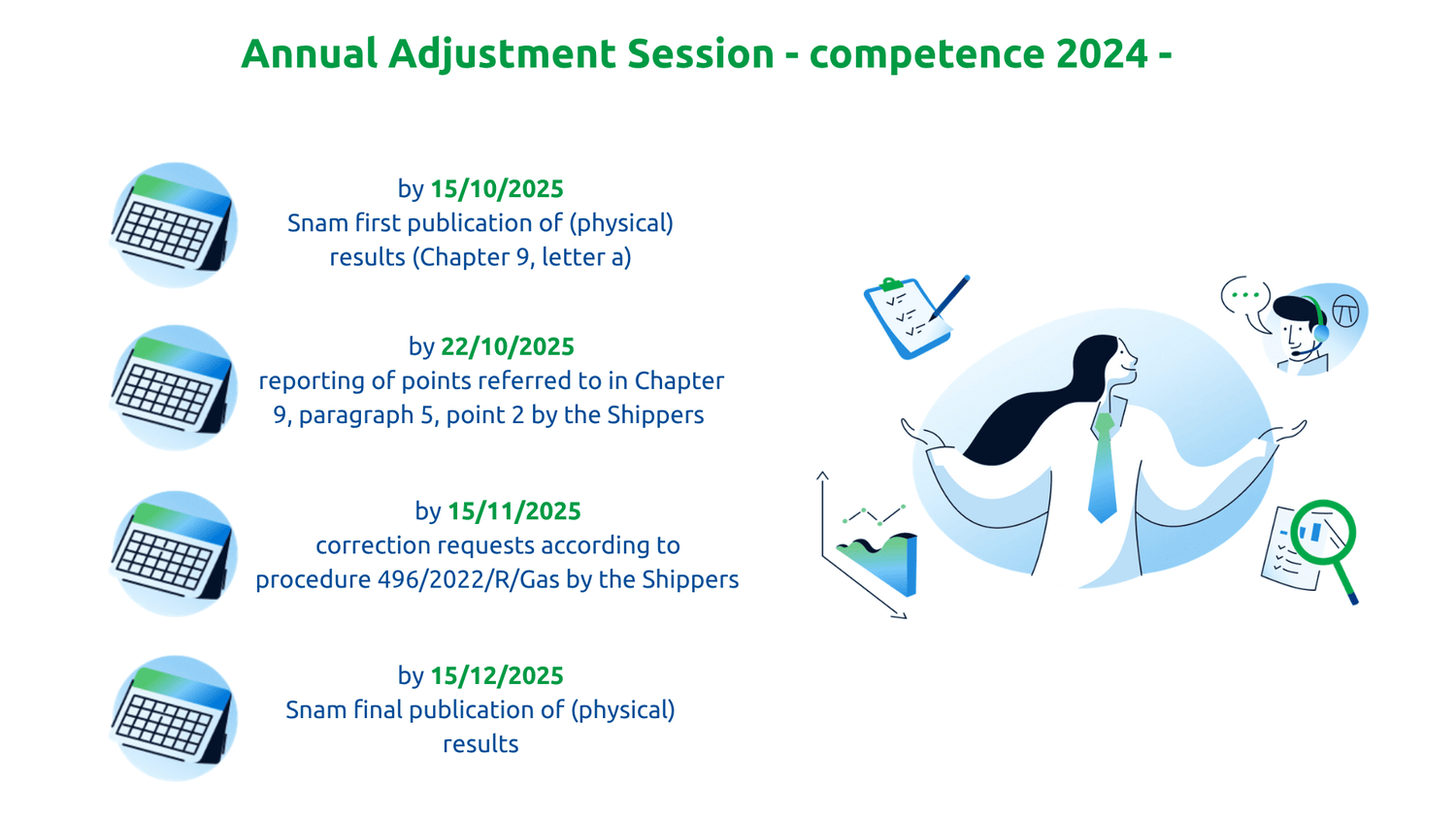 Annual Adjustment Session - competence 2024 -

by 15/10/2025
Snam first publication of (physical) results (Chapter 9, letter a)

by 22/10/2025
reporting of points referred to in Chapter 9, paragraph 5, point 2 by the Shippers

by 15/11/2025
correction requests according to procedure 496/2022/R/Gas by the Shippers

by 15/12/2025
Snam final publication of (physical) results